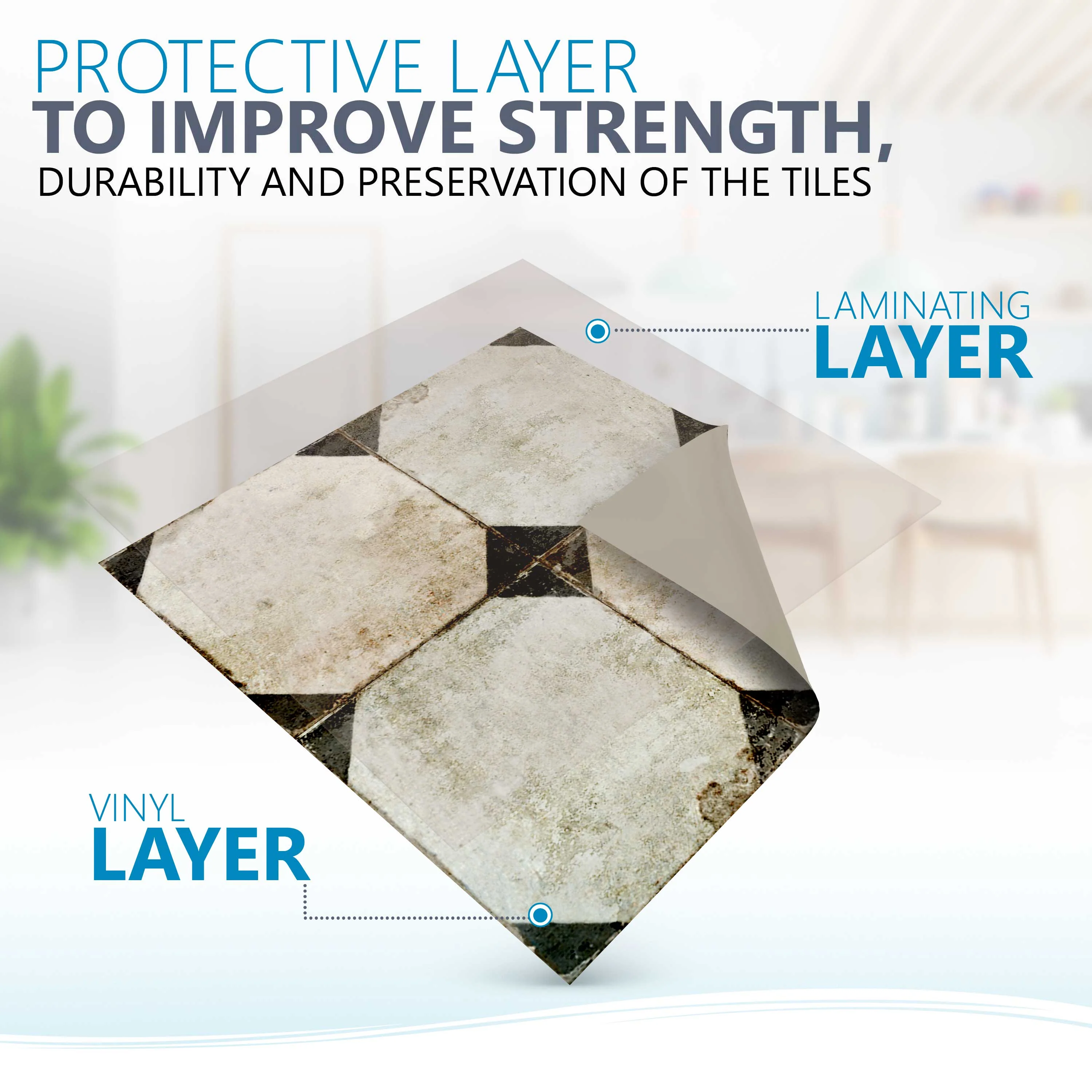 PROTECTIVE LAYER
TO IMPROVE STRENGTH,
DURABILITY AND PRESERVATION OF THE TILES

LAMINATING
LAYER

VINYL
LAYER